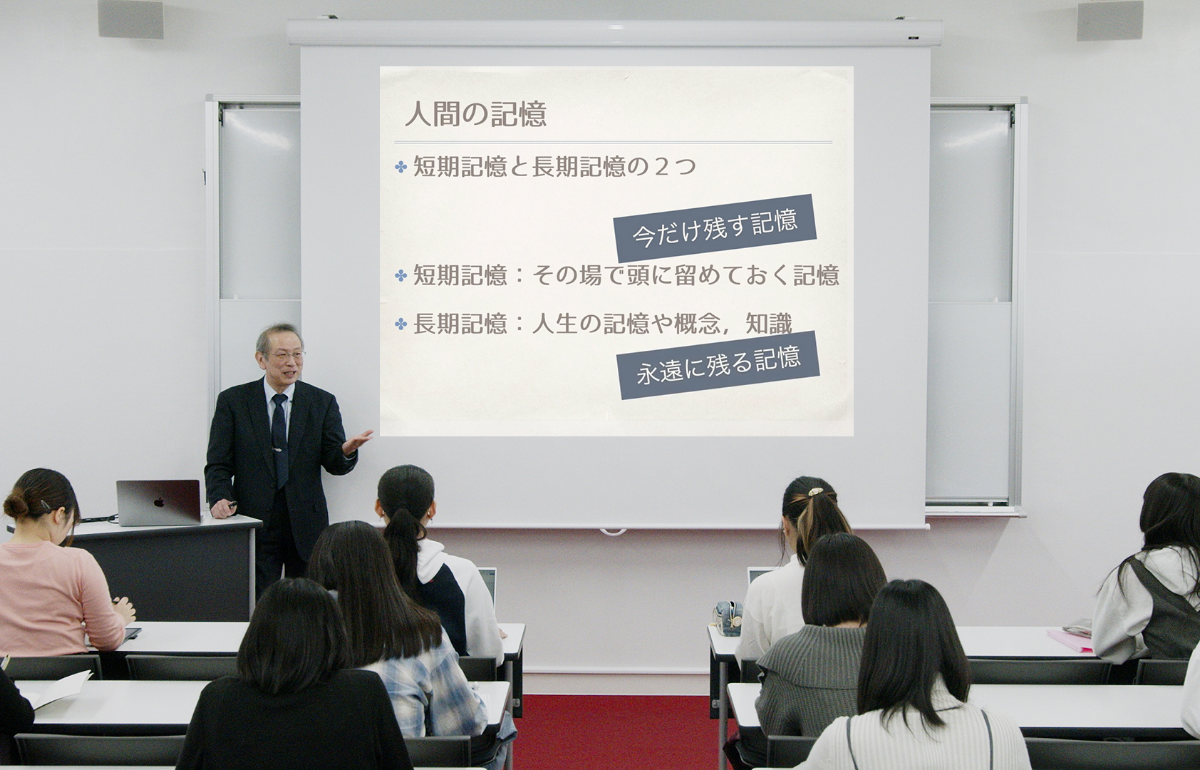 人間の記憶

短期記憶と長期記憶の２つ

今だけ残す記憶

短期記憶：その場で頭に留めておく記憶

長期記憶：人生の記憶や概念，知識

永遠に残る記憶